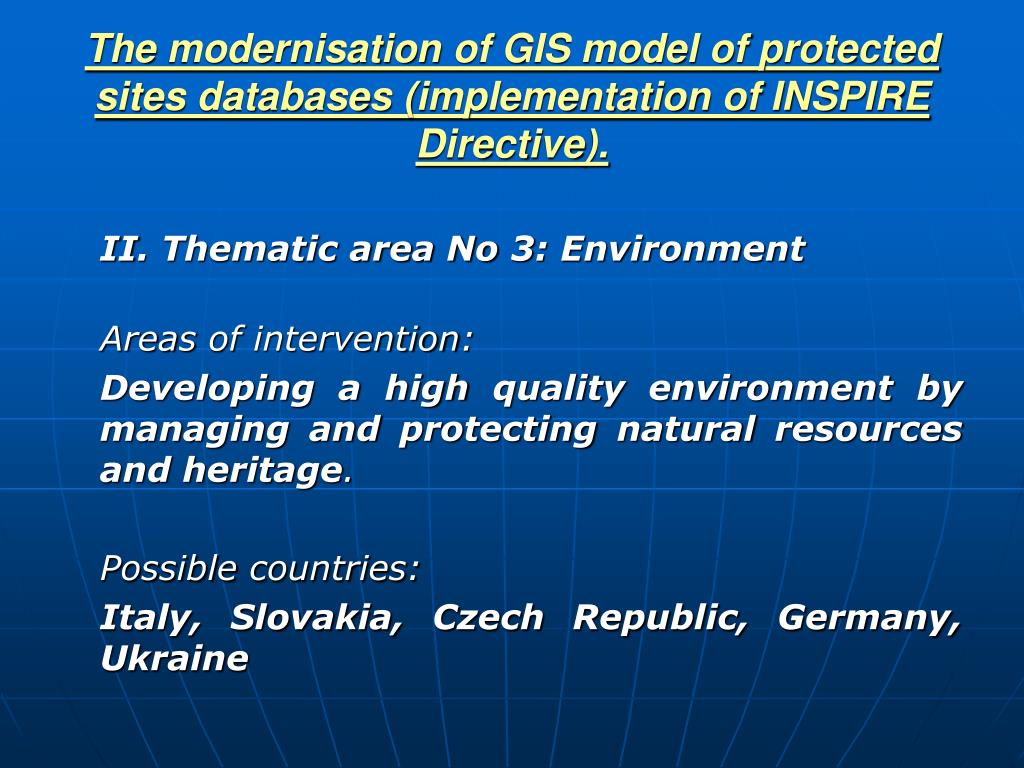 The modernisation of GIS model of protected sites databases (implementation of INSPIRE Directive).

II. Thematic area No 3: Environment

Areas of intervention:

Developing a high quality environment by managing and protecting natural resources and heritage.

Possible countries:

Italy, Slovakia, Czech Republic, Germany, Ukraine